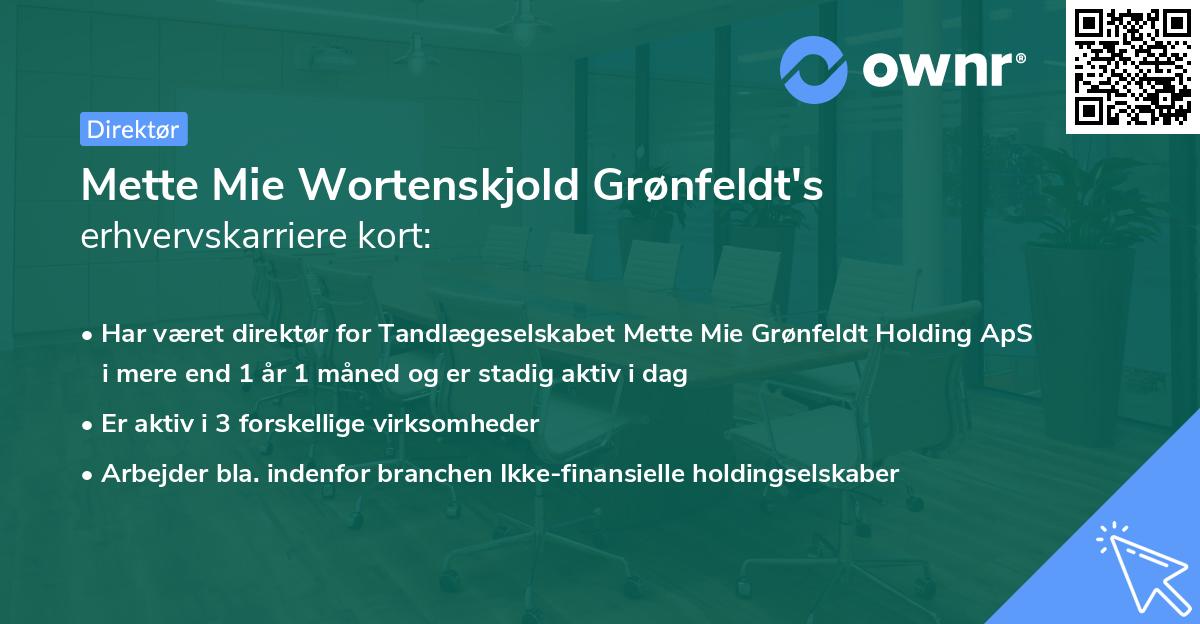 ownr®

Direktør

Mette Mie Wortenskjold Grønfeldt's erhvervskarriere kort:

• Har været direktør for Tandlægeselskabet Mette Mie Grønfeldt Holding ApS i mere end 1 år 1 måned og er stadig aktiv i dag

• Er aktiv i 3 forskellige virksomheder

• Arbejder bla. indenfor branchen Ikke-finansielle holdingselskaber